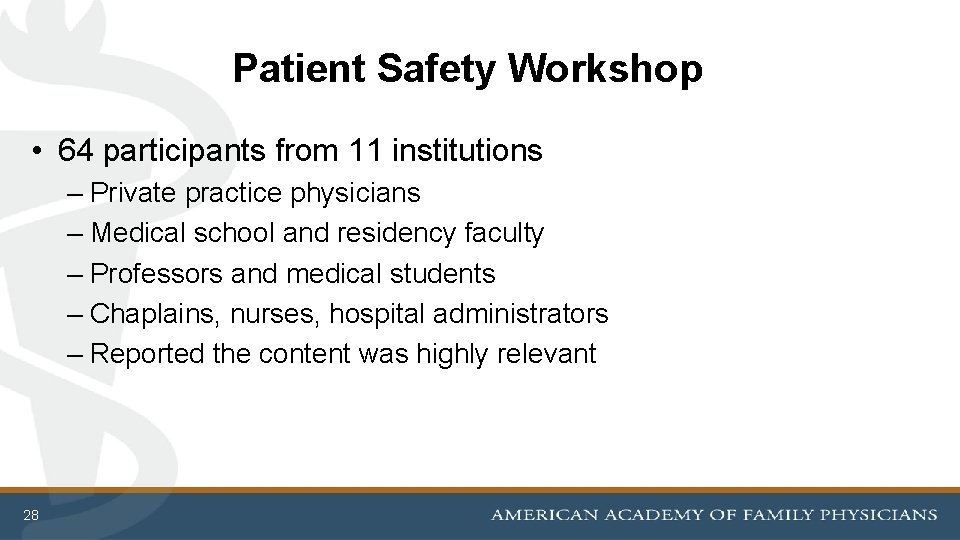 Patient Safety Workshop

• 64 participants from 11 institutions
– Private practice physicians
– Medical school and residency faculty
– Professors and medical students
– Chaplains, nurses, hospital administrators
– Reported the content was highly relevant

28

AMERICAN ACADEMY OF FAMILY PHYSICIANS